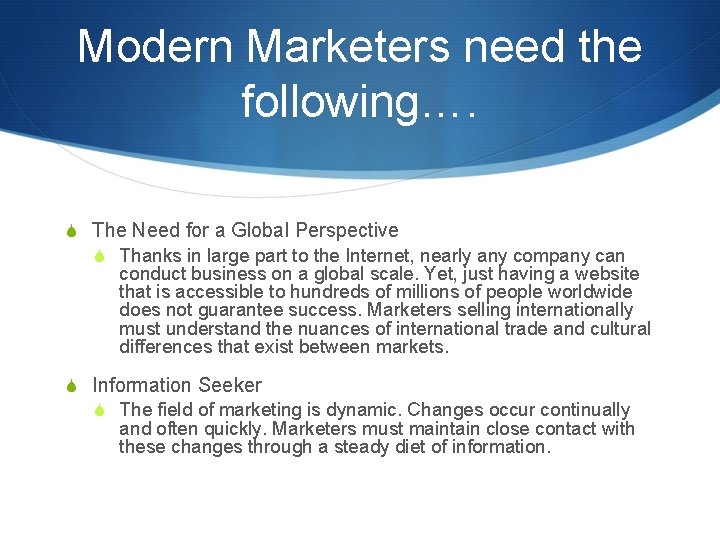 Modern Marketers need the following….

The Need for a Global Perspective

Thanks in large part to the Internet, nearly any company can conduct business on a global scale. Yet, just having a website that is accessible to hundreds of millions of people worldwide does not guarantee success. Marketers selling internationally must understand the nuances of international trade and cultural differences that exist between markets.

Information Seeker

The field of marketing is dynamic. Changes occur continually and often quickly. Marketers must maintain close contact with these changes through a steady diet of information.